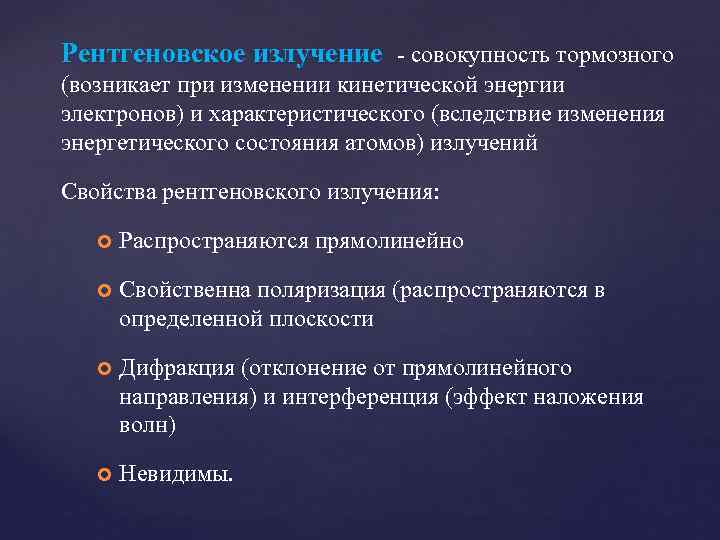 Рентгеновское излучение - совокупность тормозного (возникает при изменении кинетической энергии электронов) и характеристического (вследствие изменения энергетического состояния атомов) излучений

Свойства рентгеновского излучения:

Распространяются прямолинейно

Свойственна поляризация (распространяются в определенной плоскости

Дифракция (отклонение от прямолинейного направления) и интерференция (эффект наложения волн)

Невидимы.